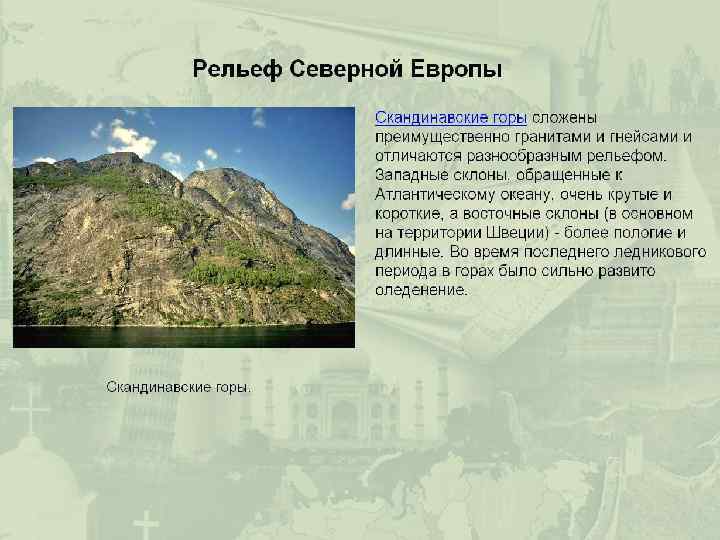 Рельеф Северной Европы

Скандинавские горы сложены преимущественно гранитами и гнейсами и отличаются разнообразным рельефом. Западные склоны, обращенные к Атлантическому океану, очень крутые и короткие, а восточные склоны (в основном на территории Швеции) - более пологие и длинные. Во время последнего ледникового периода в горах было сильно развито оледенение.

Скандинавские горы.